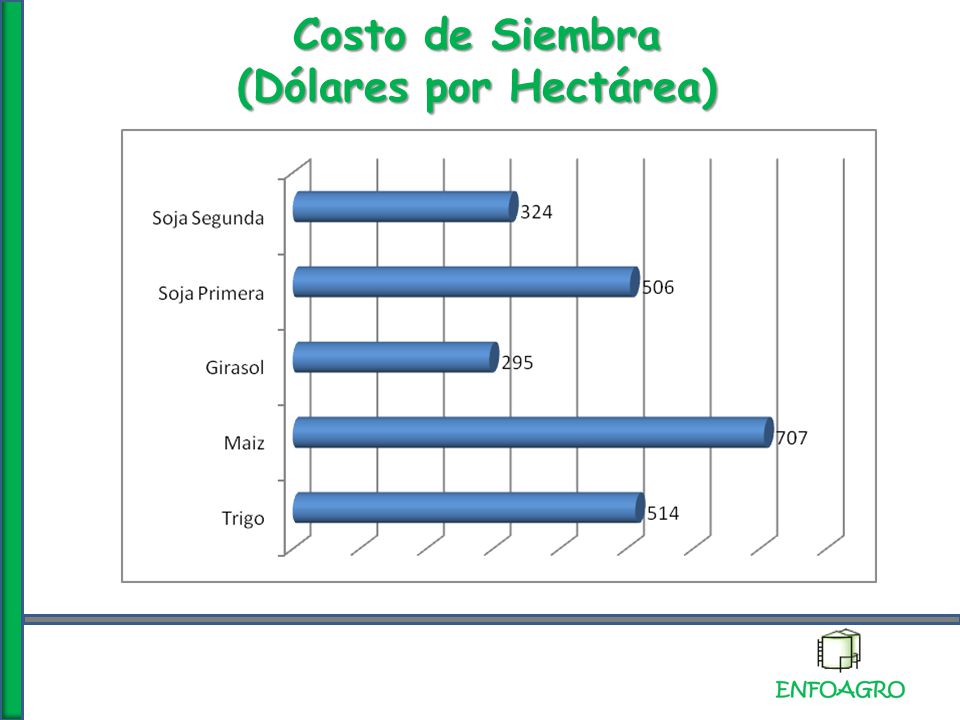 Costo de Siembra
(Dólares por Hectárea)

Soja Segunda 324
Soja Primera 506
Girasol 295
Maiz 707
Trigo 514

ENFOAGRO